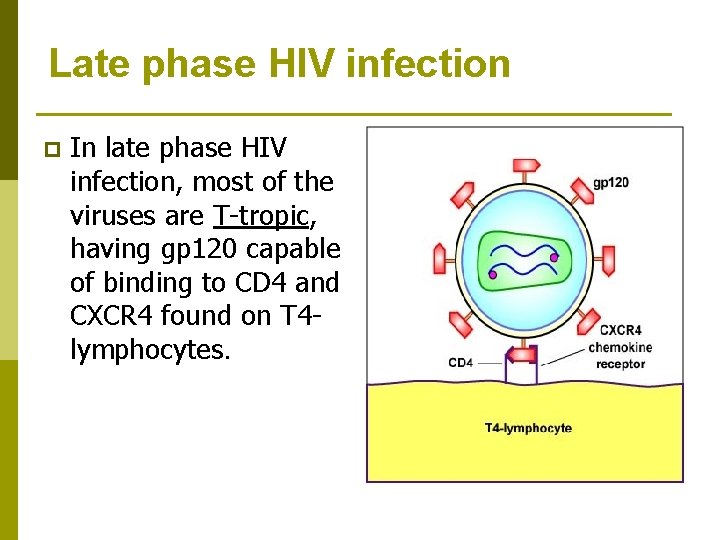 Late phase HIV infection

In late phase HIV infection, most of the viruses are T-tropic, having gp120 capable of binding to CD4 and CXCR4 found on T4-lymphocytes.

gp120

CXCR4 chemokine receptor

CD4

T4-lymphocyte